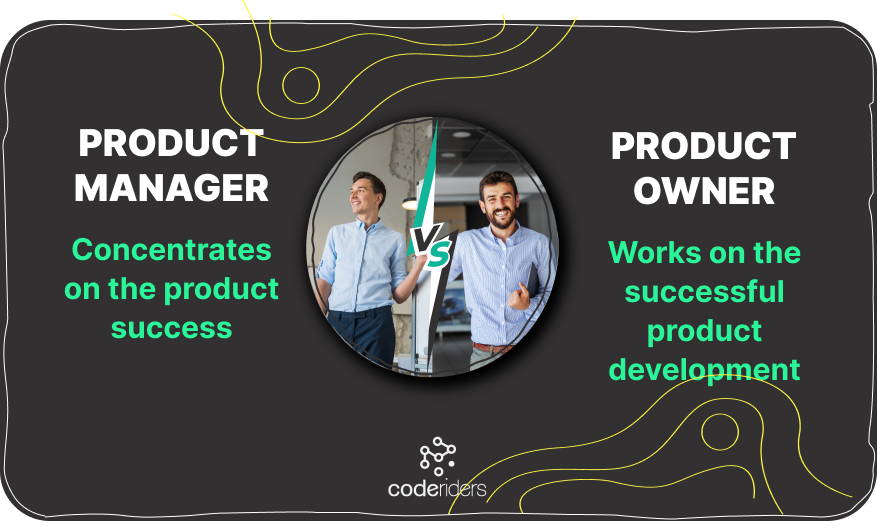 PRODUCT MANAGER

Concentrates on the product success

VS

PRODUCT OWNER

Works on the successful product development

coderiders